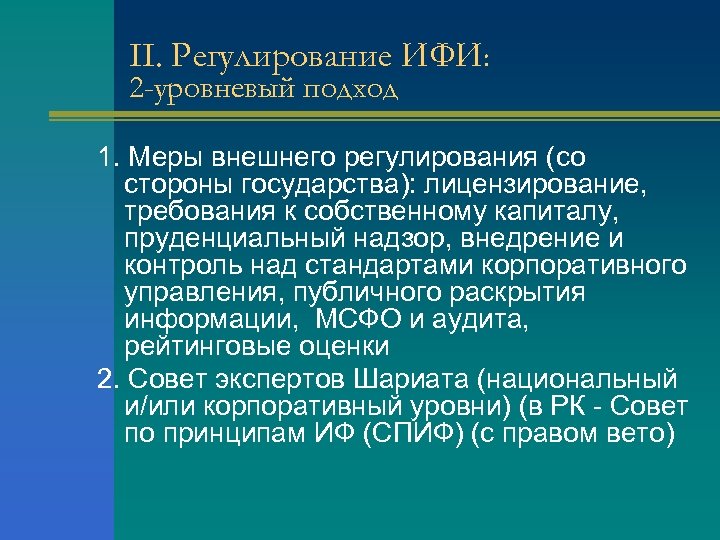 II. Регулирование ИФИ:
2-уровневый подход

1. Меры внешнего регулирования (со стороны государства): лицензирование, требования к собственному капиталу, пруденциальный надзор, внедрение и контроль над стандартами корпоративного управления, публичного раскрытия информации, МСФО и аудита, рейтинговые оценки

2. Совет экспертов Шариата (национальный и/или корпоративный уровни) (в РК - Совет по принципам ИФ (СПИФ) (с правом вето)